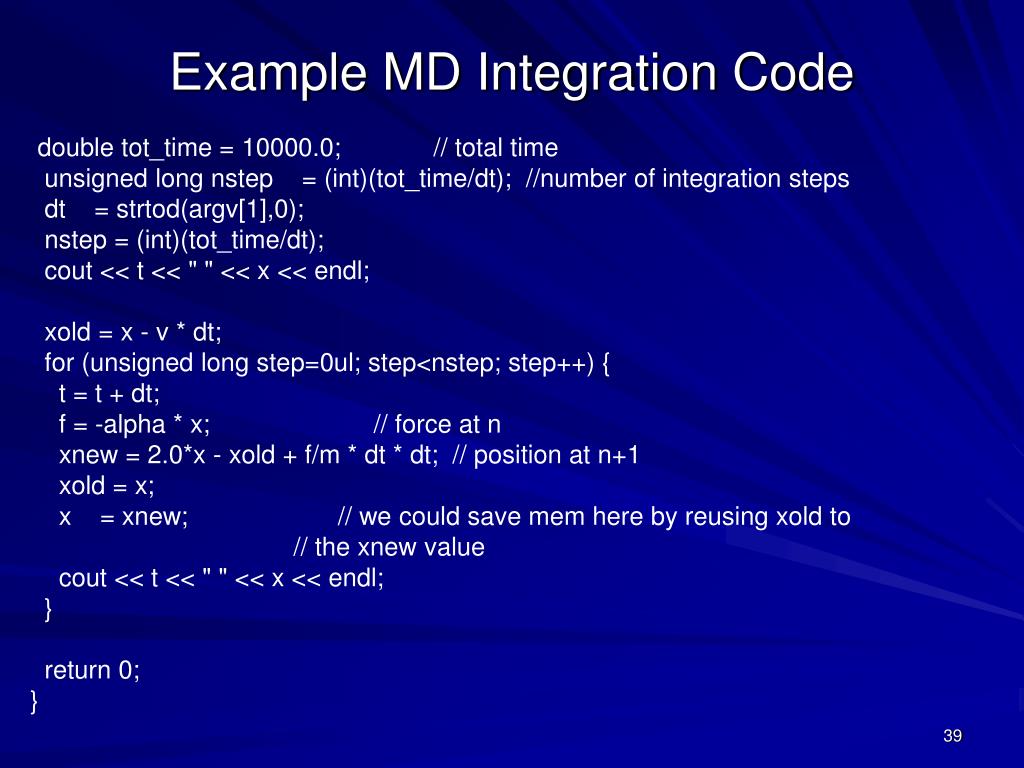 Example MD Integration Code

double tot_time = 10000.0;   // total time
unsigned long nstep = (int)(tot_time/dt); //number of integration steps
dt = strtod(argv[1],0);
nstep = (int)(tot_time/dt);
cout << t << " " << x << endl;

xold = x - v * dt;
for (unsigned long step=0ul; step<nstep; step++) {
t = t + dt;
f = -alpha * x;   // force at n
xnew = 2.0*x - xold + f/m * dt * dt; // position at n+1
xold = x;
x = xnew;   // we could save mem here by reusing xold to
// the xnew value
cout << t << " " << x << endl;
}

return 0;
}

39